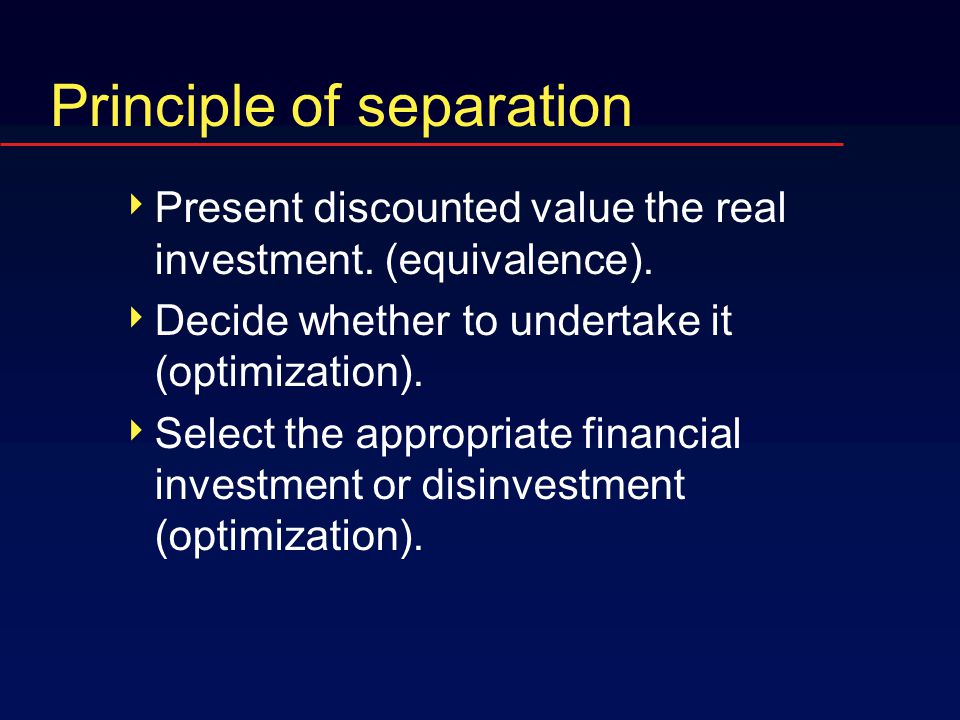 Principle of separation

Present discounted value the real investment. (equivalence).

Decide whether to undertake it (optimization).

Select the appropriate financial investment or disinvestment (optimization).